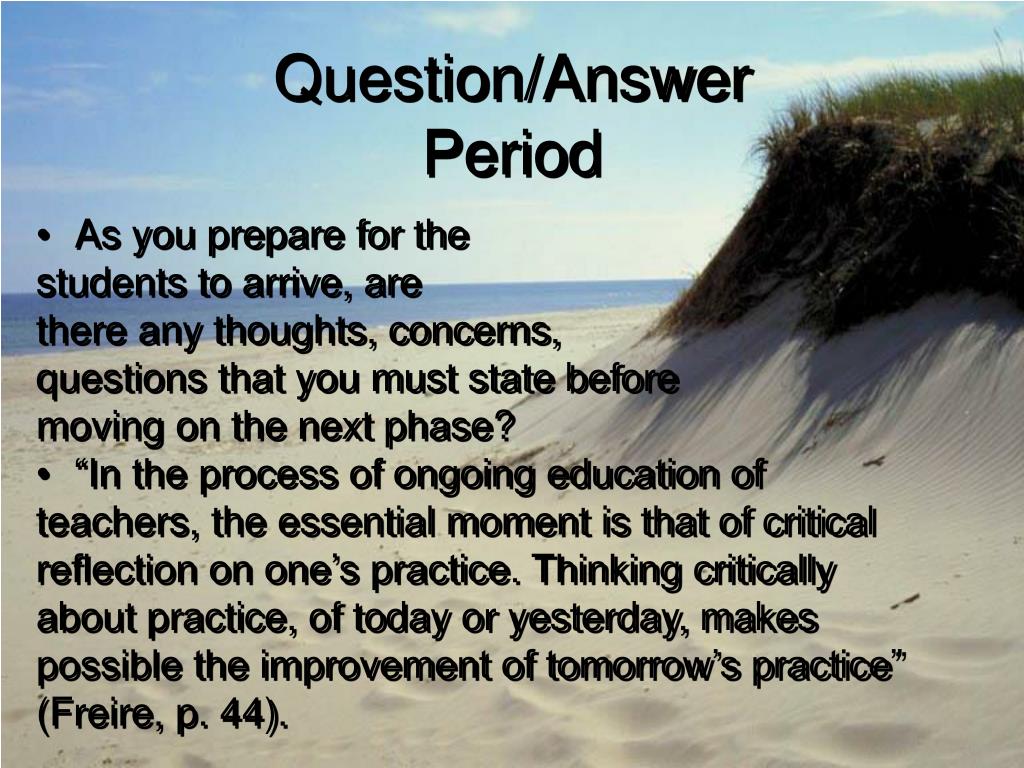 Question/Answer Period

• As you prepare for the students to arrive, are there any thoughts, concerns, questions that you must state before moving on the next phase?

• “In the process of ongoing education of teachers, the essential moment is that of critical reflection on one’s practice. Thinking critically about practice, of today or yesterday, makes possible the improvement of tomorrow’s practice” (Freire, p. 44).